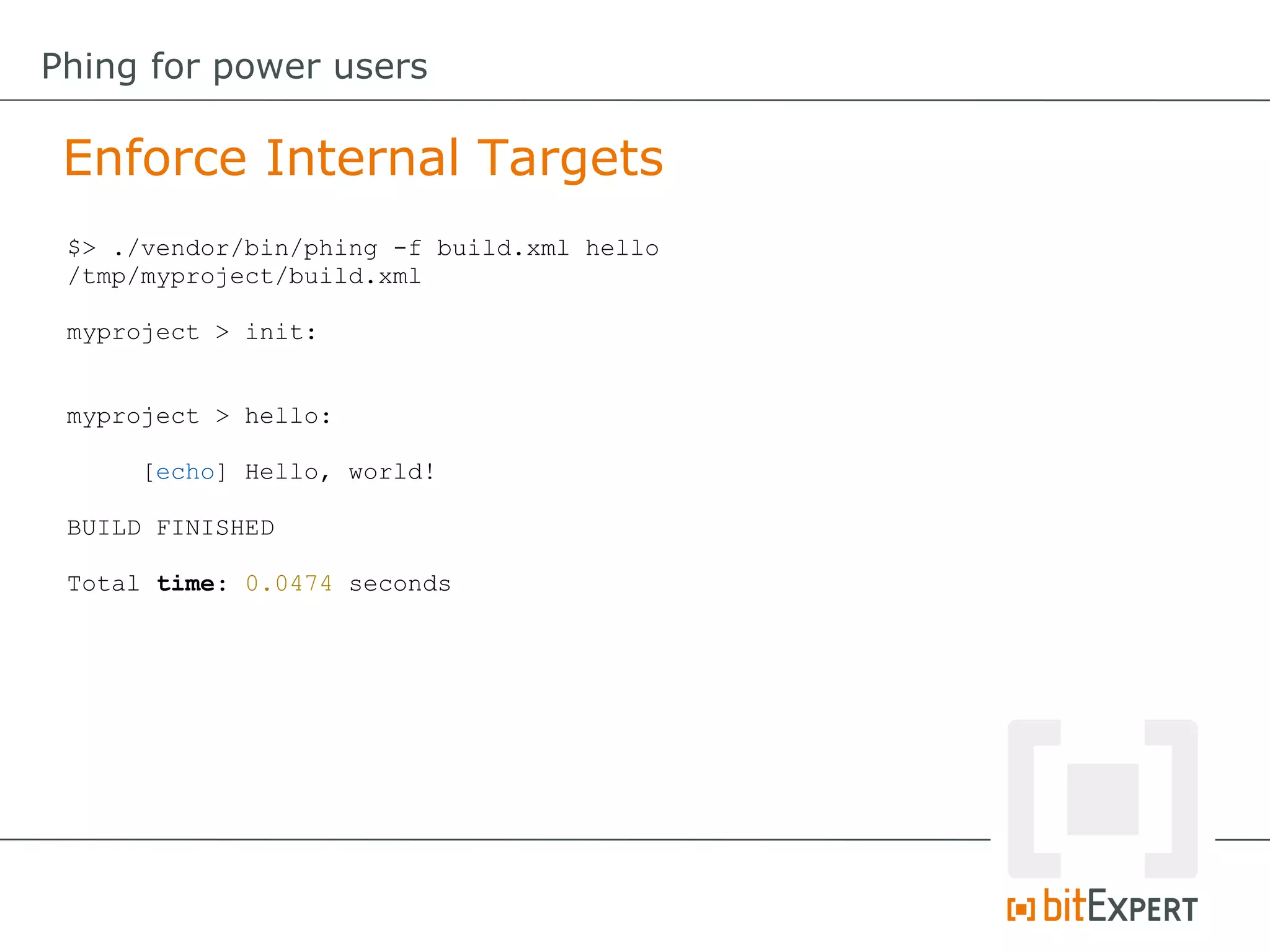 Phing for power users

Enforce Internal Targets

$> ./vendor/bin/phing -f build.xml hello
/tmp/myproject/build.xml

myproject > init:

myproject > hello:

[echo] Hello, world!

BUILD FINISHED

Total time: 0.0474 seconds

bitEXPERT